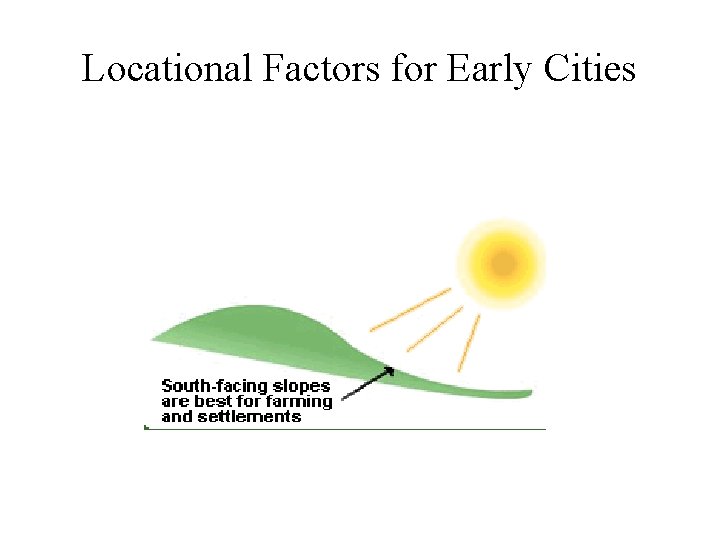 Locational Factors for Early Cities

South-facing slopes are best for farming and settlements